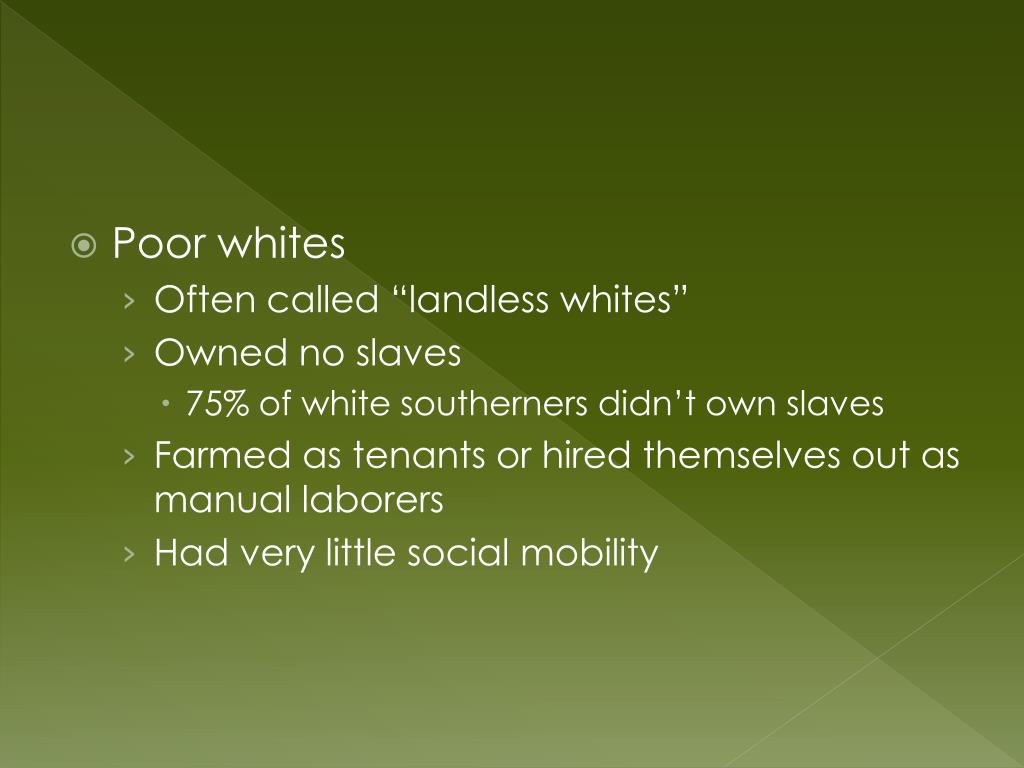 Poor whites
› Often called “landless whites”
› Owned no slaves
• 75% of white southerners didn’t own slaves
› Farmed as tenants or hired themselves out as manual laborers
› Had very little social mobility